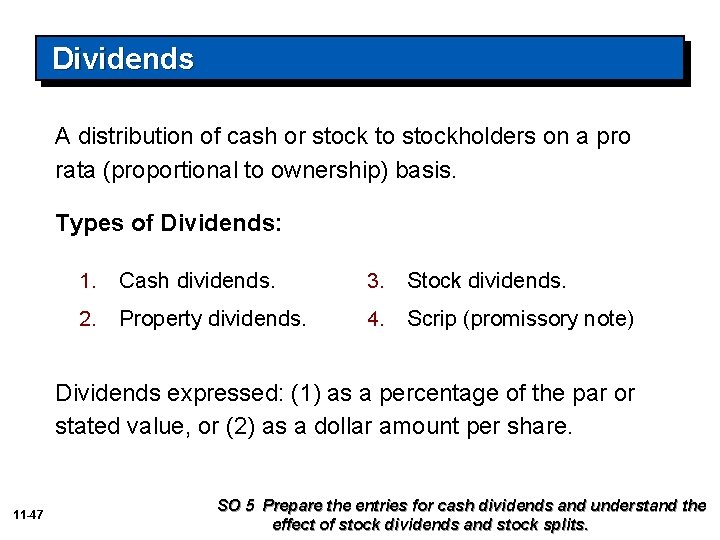 Dividends

A distribution of cash or stock to stockholders on a pro rata (proportional to ownership) basis.

Types of Dividends:

1. Cash dividends.
2. Property dividends.

3. Stock dividends.
4. Scrip (promissory note)

Dividends expressed: (1) as a percentage of the par or stated value, or (2) as a dollar amount per share.

11-47

SO 5 Prepare the entries for cash dividends and understand the effect of stock dividends and stock splits.